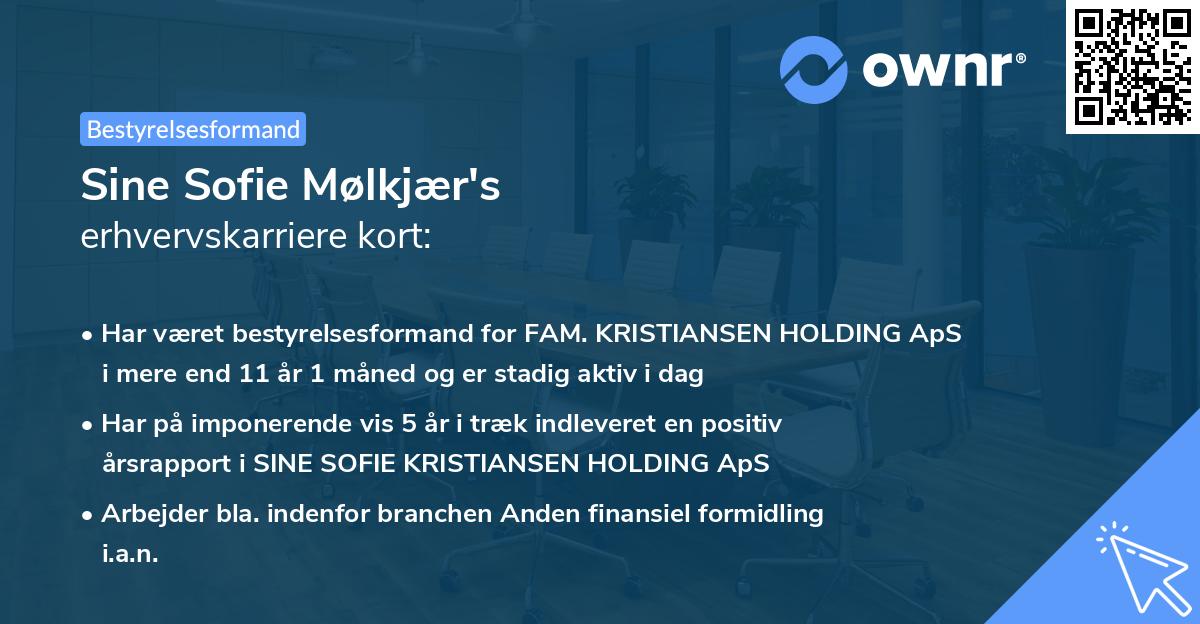 ownr®

Bestyrelsesformand

Sine Sofie Mølkjær's
erhvervskarriere kort:

• Har været bestyrelsesformand for FAM. KRISTIANSEN HOLDING ApS i mere end 11 år 1 måned og er stadig aktiv i dag

• Har på imponerende vis 5 år i træk indleveret en positiv årsrapport i SINE SOFIE KRISTIANSEN HOLDING ApS

• Arbejder bla. indenfor branchen Anden finansiel formidling i.a.n.